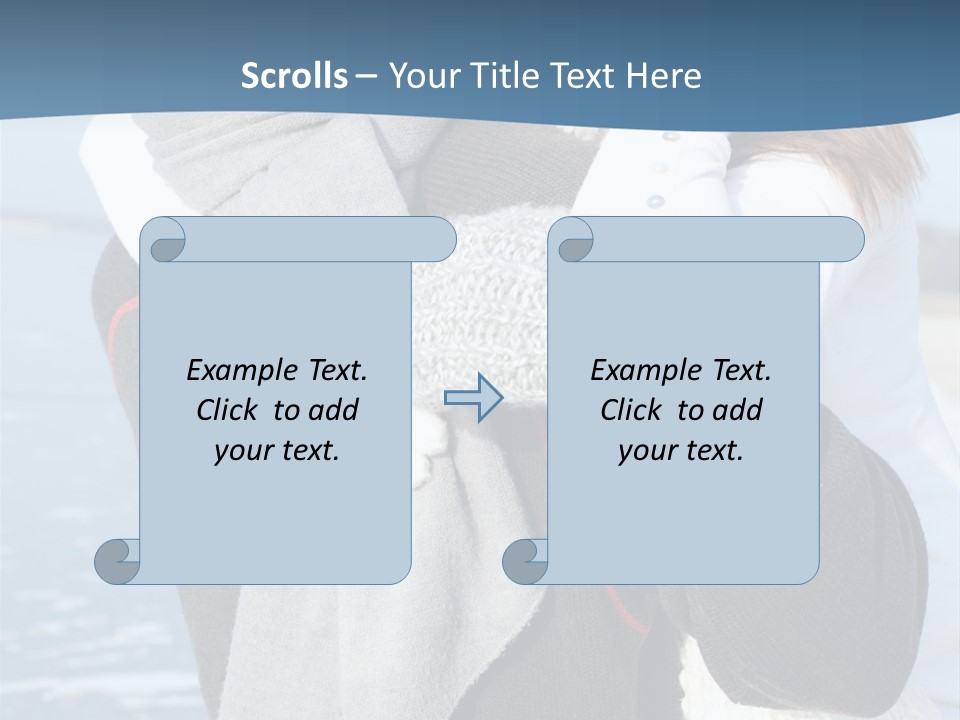 Scrolls – Your Title Text Here

Example Text. Click to add your text.

Example Text. Click to add your text.